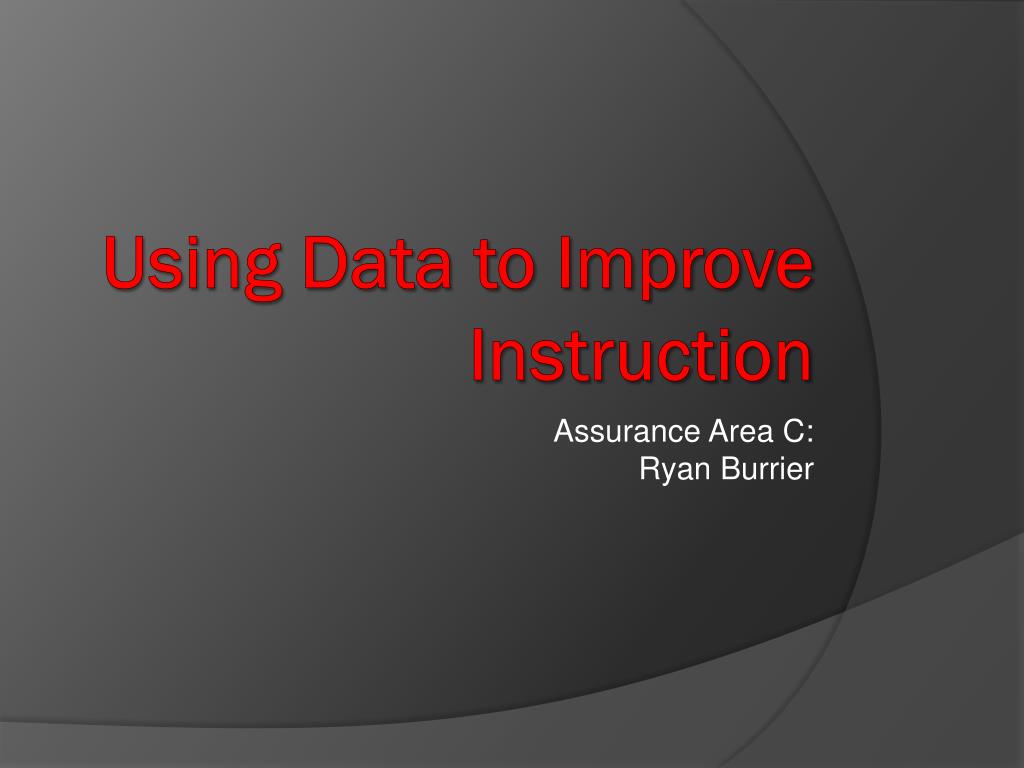 Using Data to Improve Instruction

Assurance Area C:
Ryan Burrier